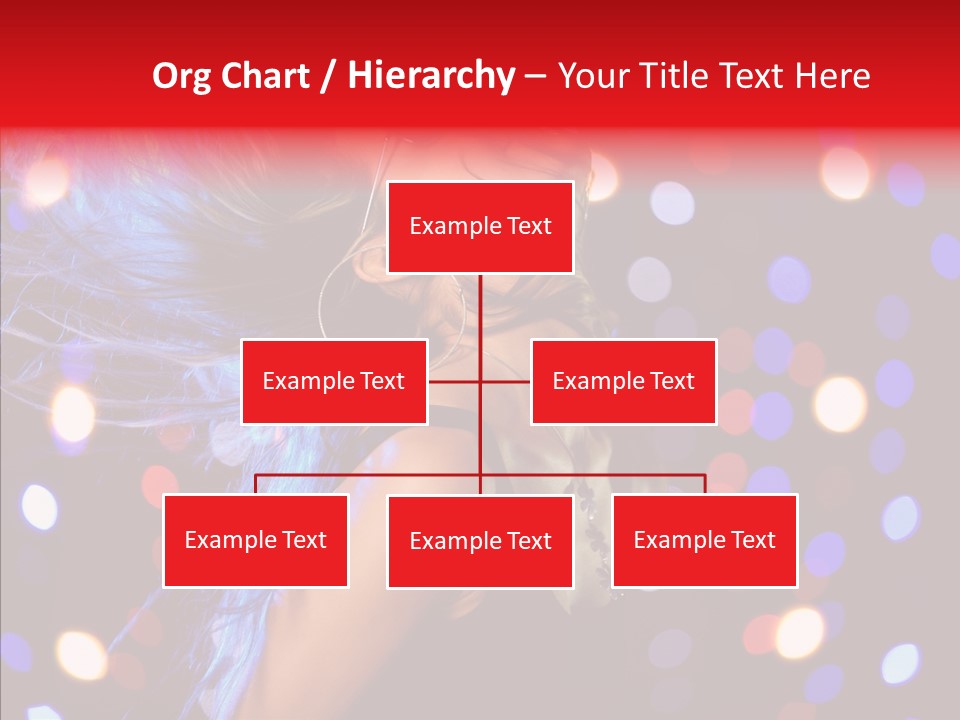 Org Chart / Hierarchy – Your Title Text Here

Example Text

Example Text

Example Text

Example Text

Example Text

Example Text